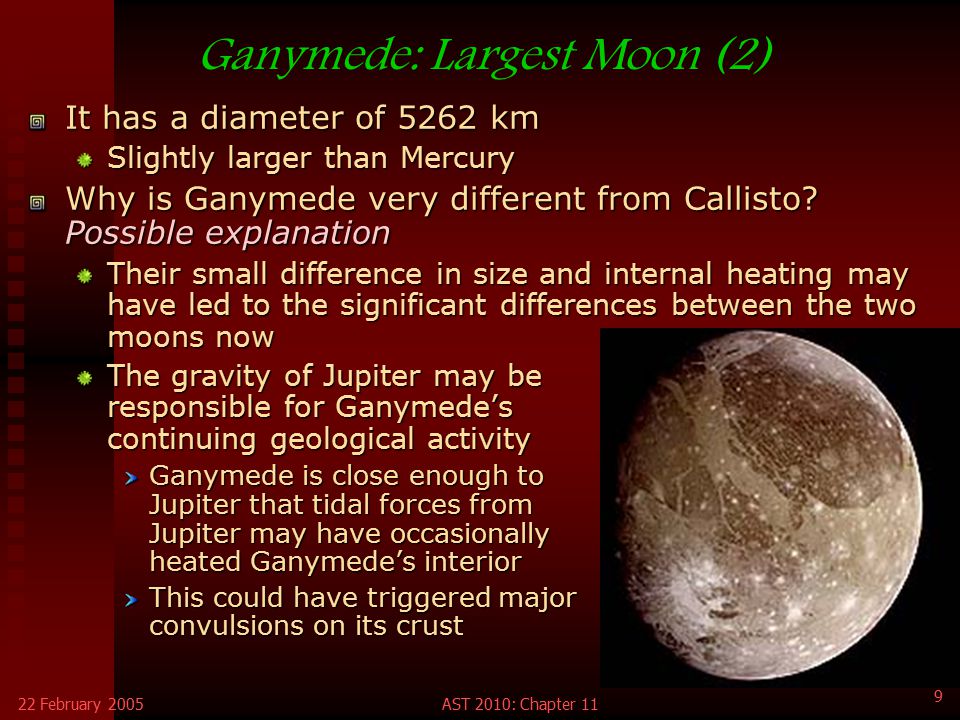 Ganymede: Largest Moon (2)

It has a diameter of 5262 km

Slightly larger than Mercury

Why is Ganymede very different from Callisto? Possible explanation

Their small difference in size and internal heating may have led to the significant differences between the two moons now

The gravity of Jupiter may be responsible for Ganymede's continuing geological activity

Ganymede is close enough to Jupiter that tidal forces from Jupiter may have occasionally heated Ganymede's interior

This could have triggered major convulsions on its crust

22 February 2005

AST 2010: Chapter 11

9